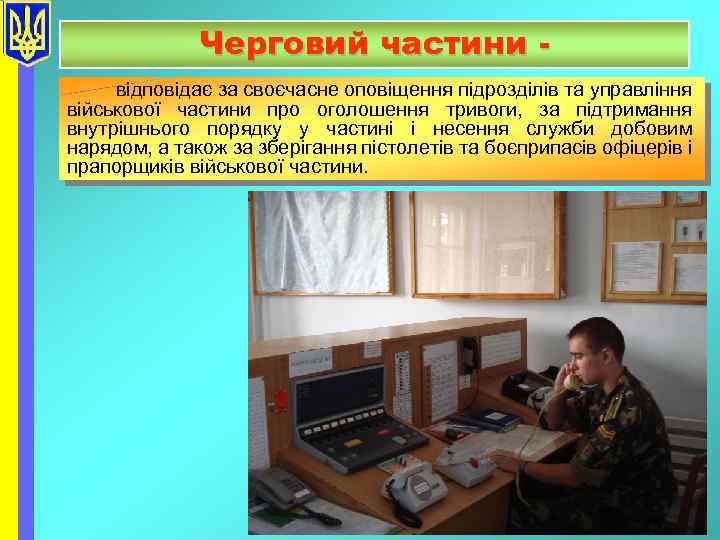 Черговий частини -

відповідає за своєчасне оповіщення підрозділів та управління військової частини про оголошення тривоги, за підтримання внутрішнього порядку у частині і несення служби добовим нарядом, а також за зберігання пістолетів та боєприпасів офіцерів і прапорщиків військової частини.